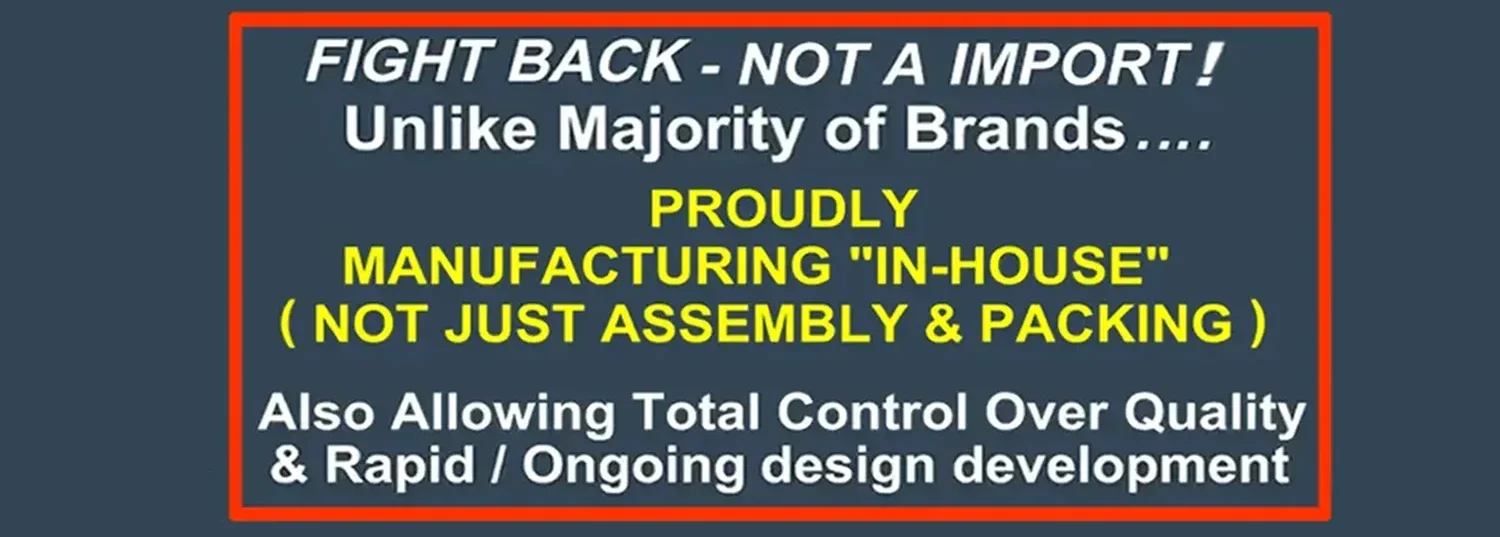 FIGHT BACK - NOT A IMPORT!
Unlike Majority of Brands....

PROUDLY
MANUFACTURING "IN-HOUSE"
( NOT JUST ASSEMBLY & PACKING )

Also Allowing Total Control Over Quality & Rapid / Ongoing design development